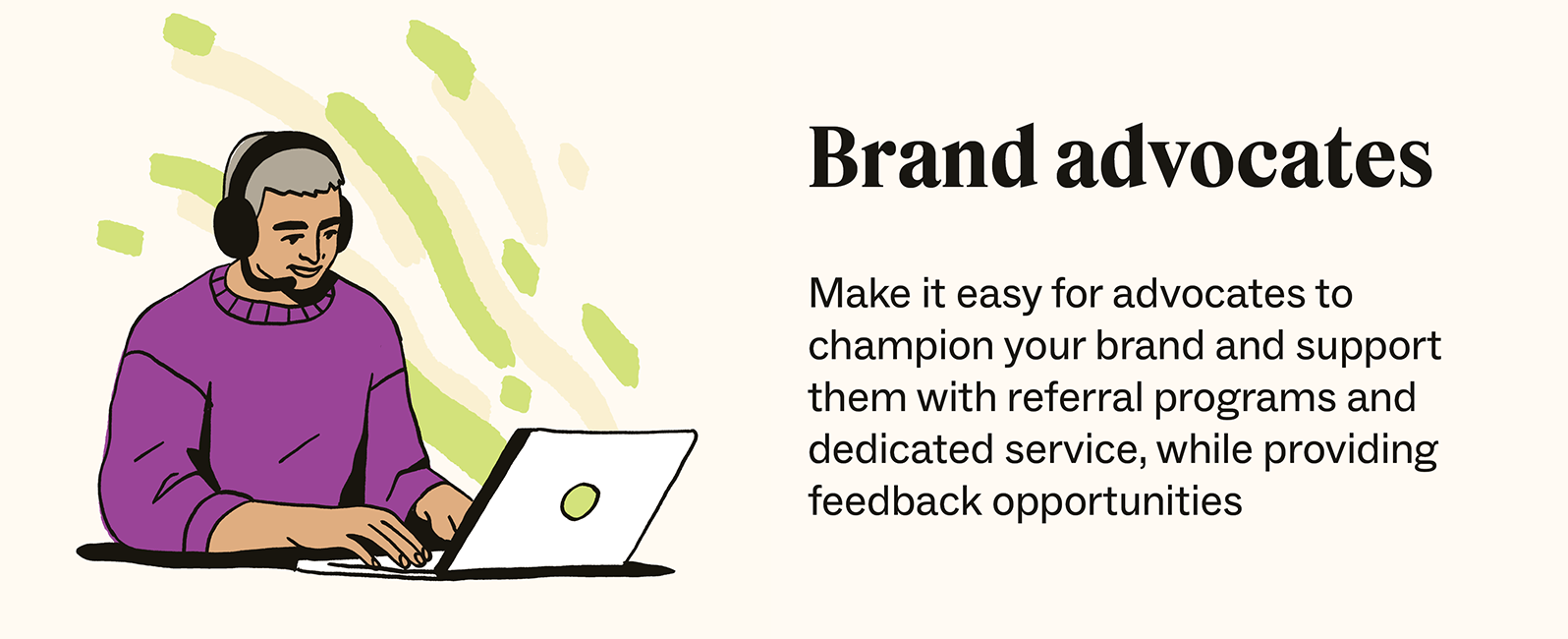 Brand advocates

Make it easy for advocates to champion your brand and support them with referral programs and dedicated service, while providing feedback opportunities